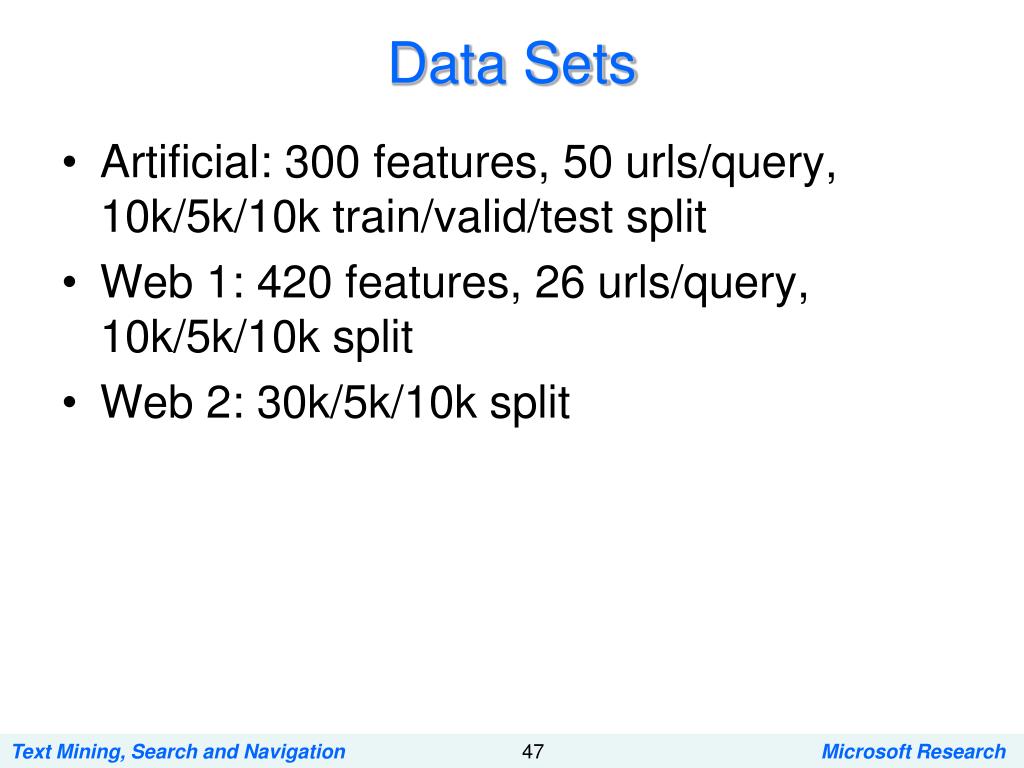 Data Sets

• Artificial: 300 features, 50 urls/query, 10k/5k/10k train/valid/test split
• Web 1: 420 features, 26 urls/query, 10k/5k/10k split
• Web 2: 30k/5k/10k split

Text Mining, Search and Navigation 47 Microsoft Research